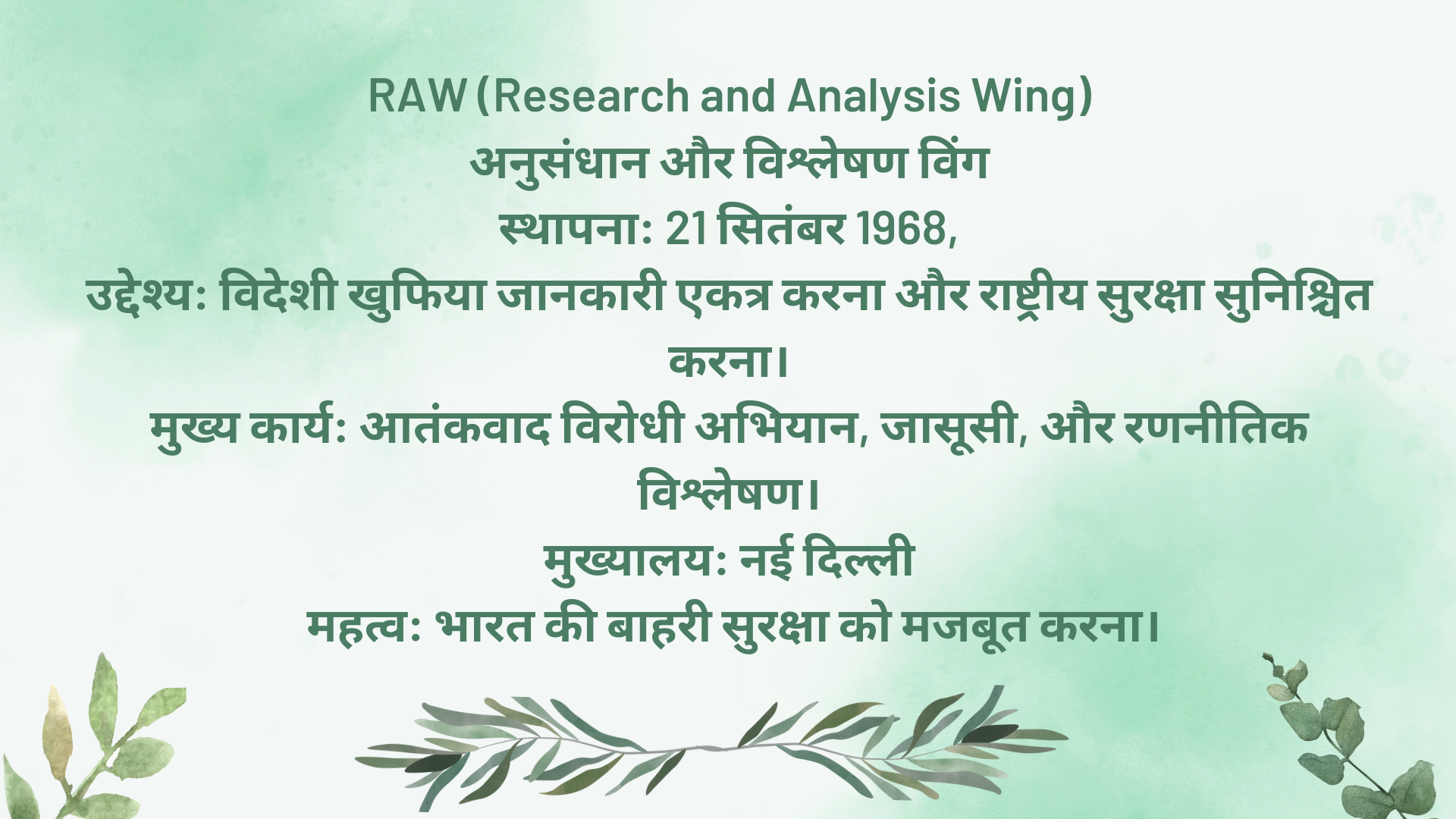 RAW (Research and Analysis Wing)
अनुसंधान और विश्लेषण विंग
स्थापना: 21 सितंबर 1968,
उद्देश्य: विदेशी खुफिया जानकारी एकत्र करना और राष्ट्रीय सुरक्षा सुनिश्चित करना।
मुख्य कार्य: आतंकवाद विरोधी अभियान, जासूसी, और रणनीतिक विश्लेषण।
मुख्यालय: नई दिल्ली
महत्व: भारत की बाहरी सुरक्षा को मजबूत करना।